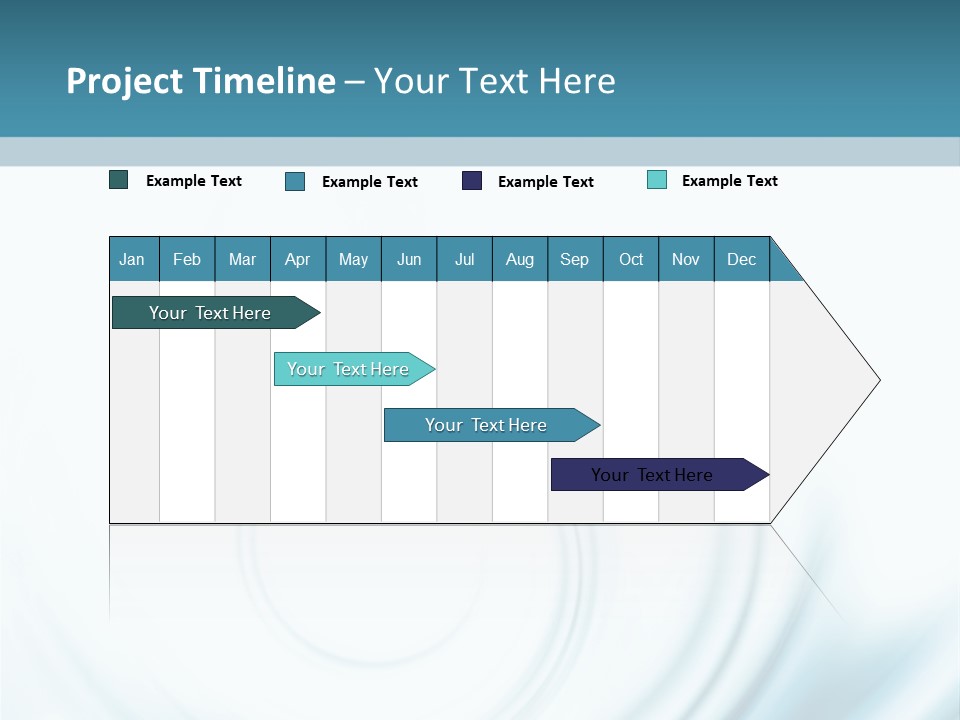 Project Timeline – Your Text Here

Example Text Example Text Example Text Example Text

| Jan | Feb | Mar | Apr | May | Jun | Jul | Aug | Sep | Oct | Nov | Dec |
|---|---|---|---|---|---|---|---|---|---|---|---|

Your Text Here

Your Text Here

Your Text Here

Your Text Here